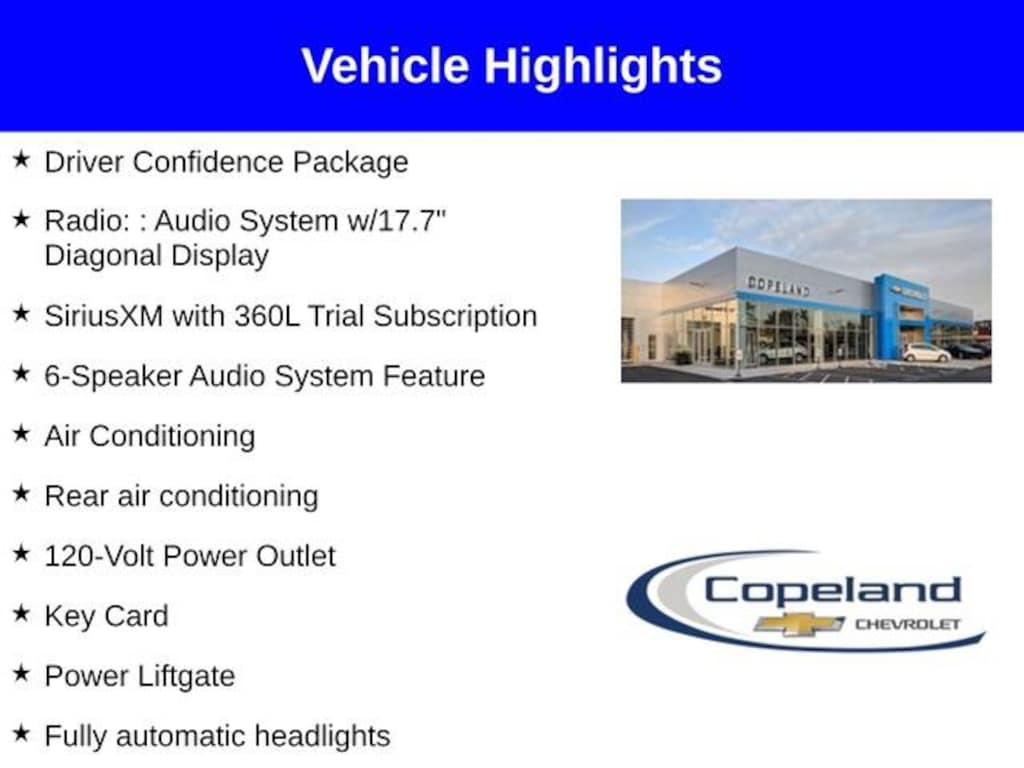 Vehicle Highlights

★ Driver Confidence Package

★ Radio: : Audio System w/17.7" Diagonal Display

★ SiriusXM with 360L Trial Subscription

★ 6-Speaker Audio System Feature

★ Air Conditioning

★ Rear air conditioning

★ 120-Volt Power Outlet

★ Key Card

★ Power Liftgate

★ Fully automatic headlights

COPELAND

Copeland

CHEVROLET